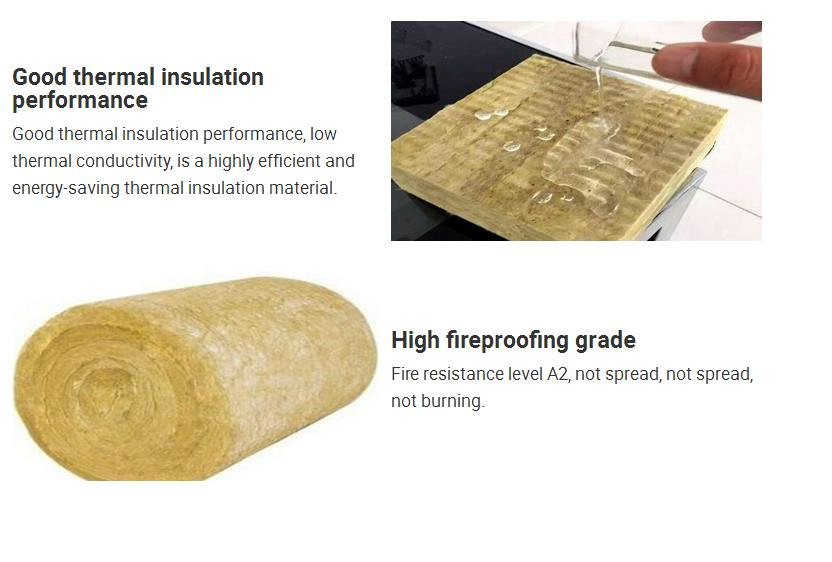 Good thermal insulation performance

Good thermal insulation performance, low thermal conductivity, is a highly efficient and energy-saving thermal insulation material.

High fireproofing grade

Fire resistance level A2, not spread, not spread, not burning.